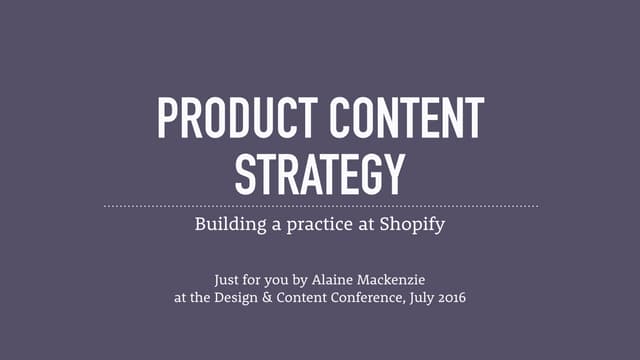 PRODUCT CONTENT STRATEGY

Building a practice at Shopify

Just for you by Alaine Mackenzie
at the Design & Content Conference, July 2016